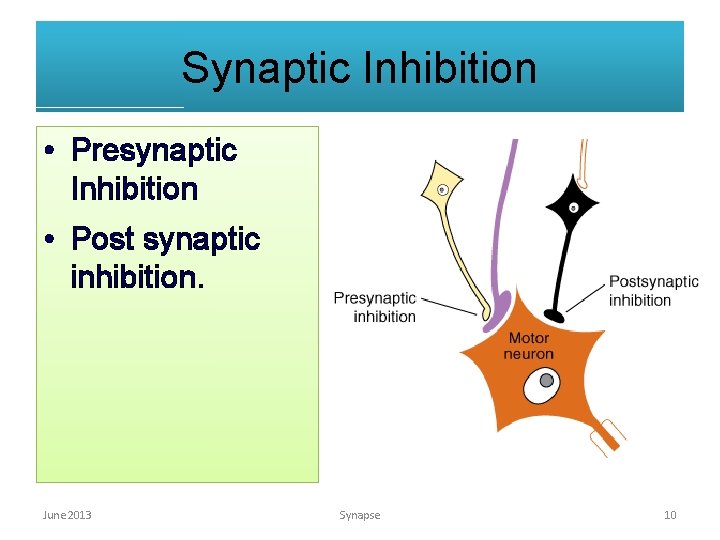 Synaptic Inhibition

• Presynaptic Inhibition

• Post synaptic inhibition.

Presynaptic inhibition

Postsynaptic inhibition

Motor neuron

June 2013

Synapse

10